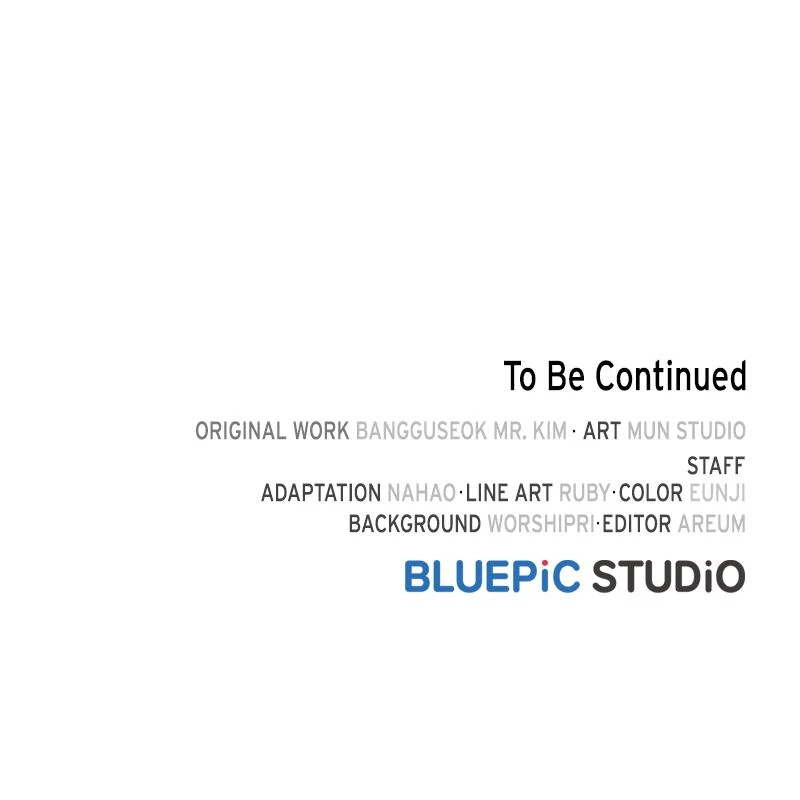 To Be Continued

ORIGINAL WORK BANGGUSEOK MR. KIM · ART MUN STUDIO
STAFF
ADAPTATION NAHAO·LINE ART RUBY·COLOR EUNJI
BACKGROUND WORSHIPRI·EDITOR AREUM

BLUEPiC STUDiO